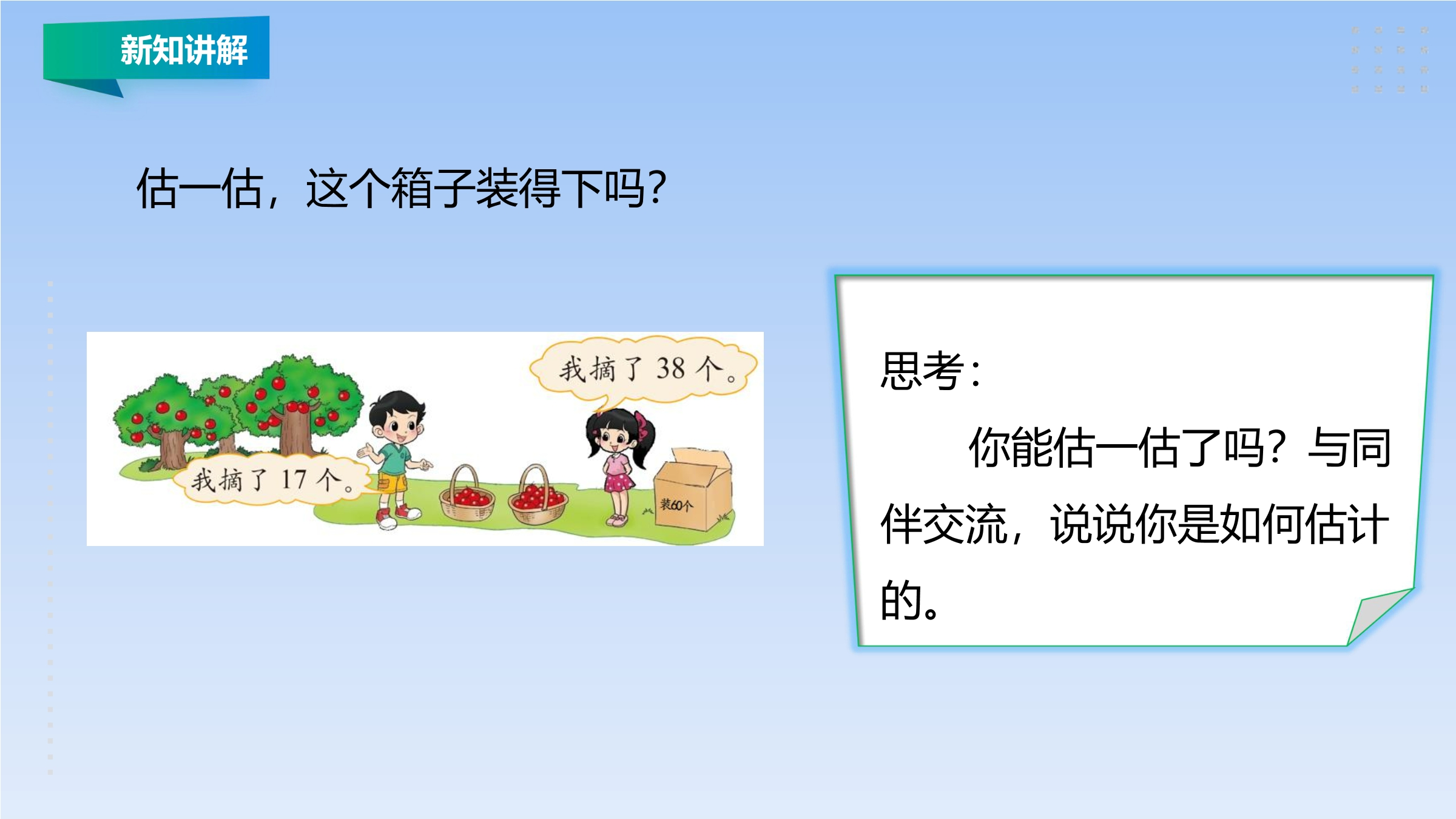 新知讲解

估一估，这个箱子装得下吗?

我摘了 38 个。

我摘了 17 个。

装60个

思考:

你能估一估了吗？与同伴交流，说说你是如何估计的。